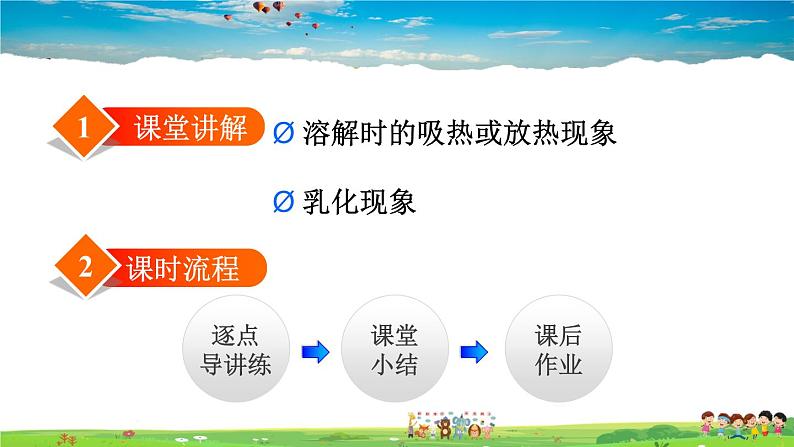 1 课堂讲解

Ø 溶解时的吸热或放热现象

Ø 乳化现象

2 课时流程

逐点导讲练

课堂小结

课后作业